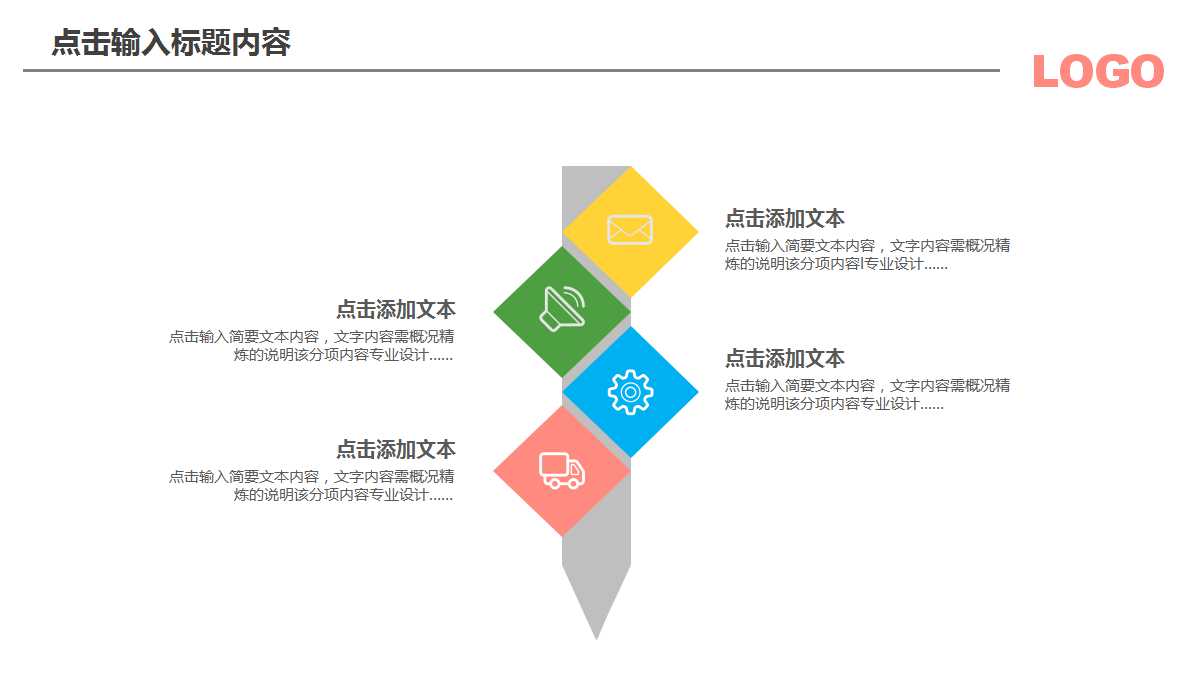 点击输入标题内容

LOGO

点击添加文本
点击输入简要文本内容，文字内容需概况精炼的说明该分项内容I专业设计……

点击添加文本
点击输入简要文本内容，文字内容需概况精炼的说明该分项内容专业设计……

点击添加文本
点击输入简要文本内容，文字内容需概况精炼的说明该分项内容专业设计……

点击添加文本
点击输入简要文本内容，文字内容需概况精炼的说明该分项内容专业设计……